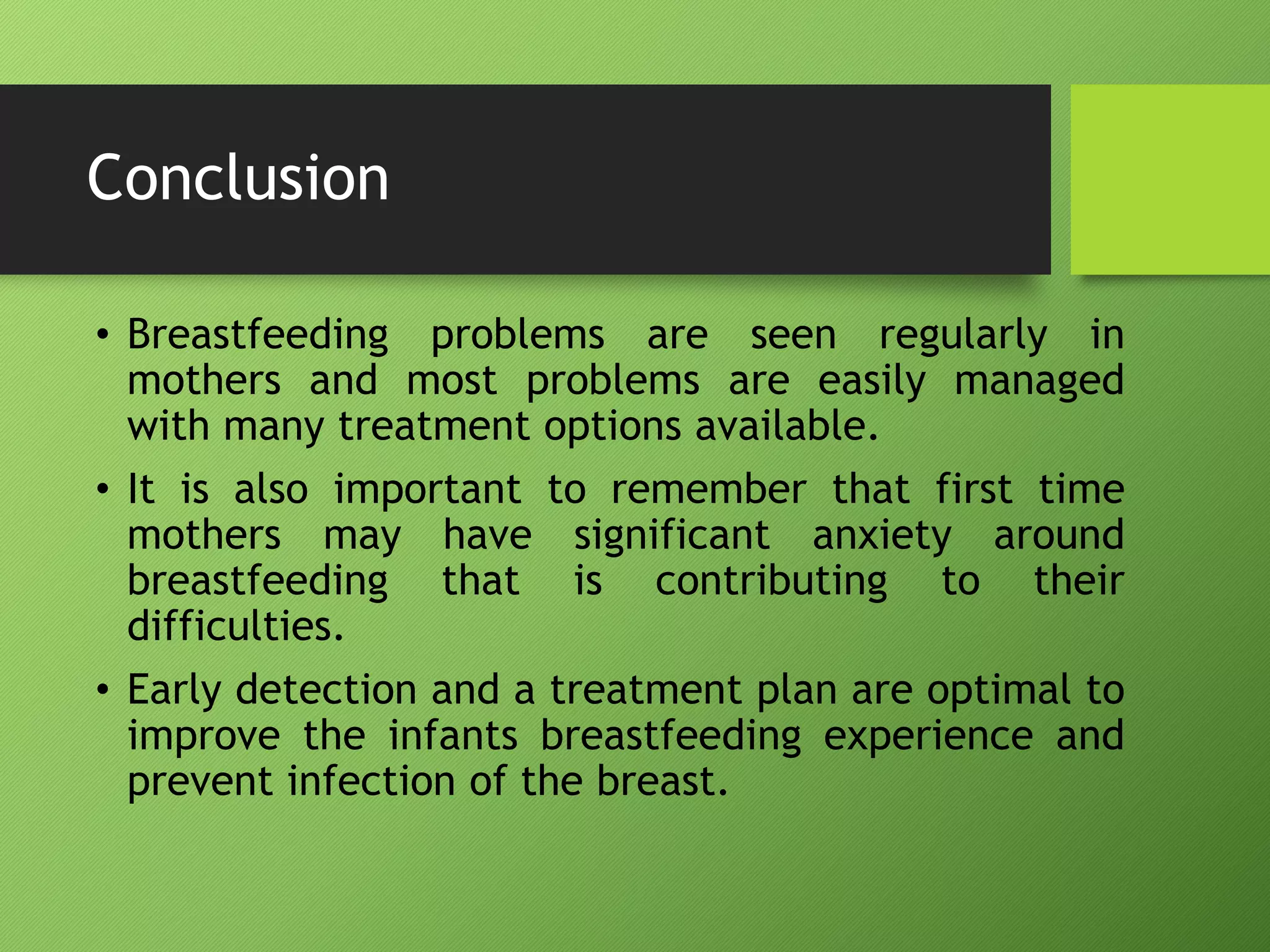 Conclusion

• Breastfeeding problems are seen regularly in mothers and most problems are easily managed with many treatment options available.

• It is also important to remember that first time mothers may have significant anxiety around breastfeeding that is contributing to their difficulties.

• Early detection and a treatment plan are optimal to improve the infants breastfeeding experience and prevent infection of the breast.